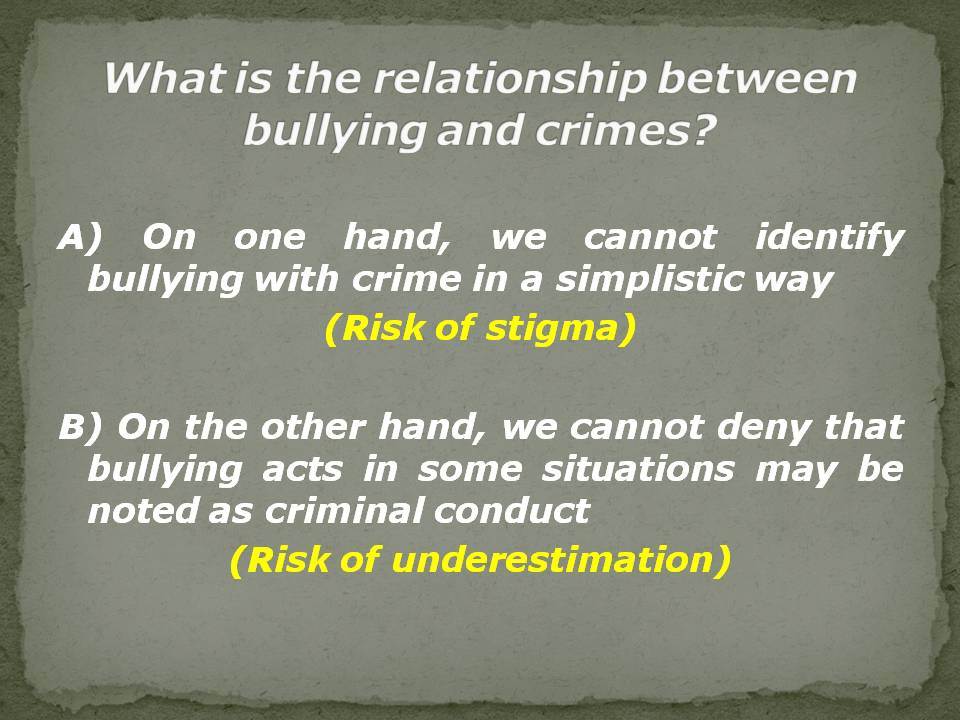 What is the relationship between bullying and crimes?

A) On one hand, we cannot identify bullying with crime in a simplistic way

(Risk of stigma)

B) On the other hand, we cannot deny that bullying acts in some situations may be noted as criminal conduct

(Risk of underestimation)